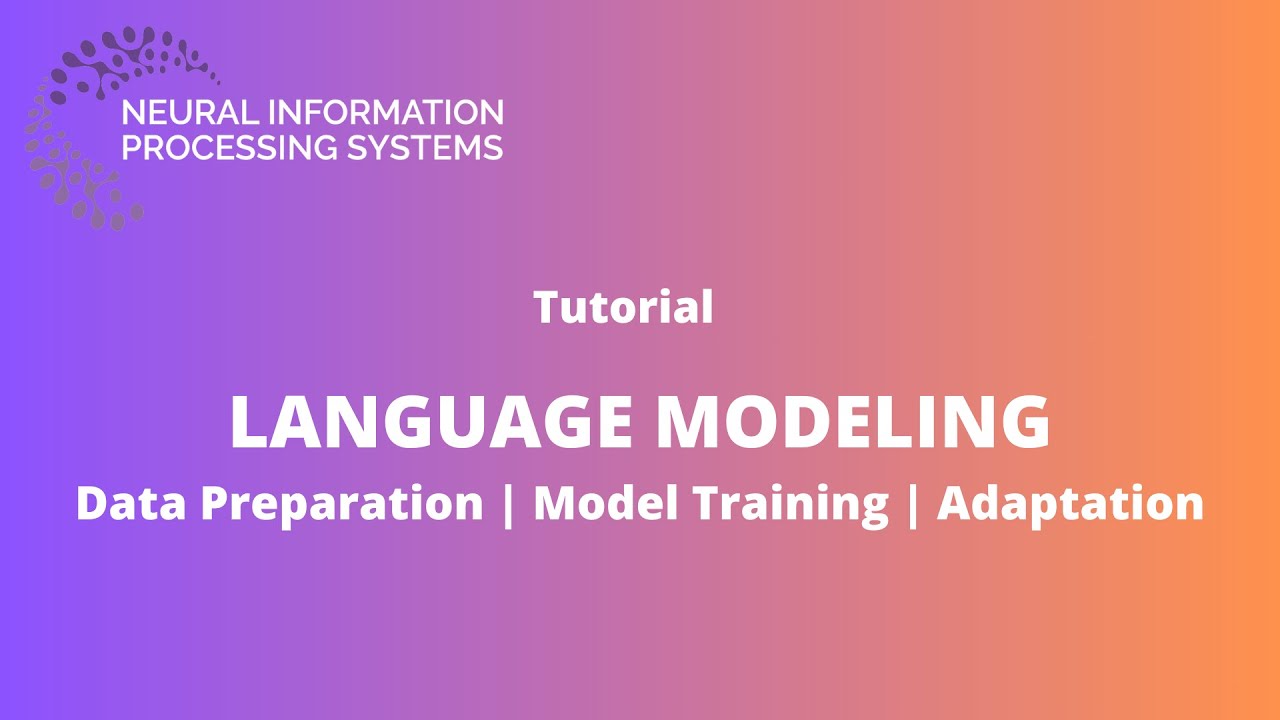 NEURAL INFORMATION PROCESSING SYSTEMS

Tutorial

LANGUAGE MODELING

Data Preparation | Model Training | Adaptation